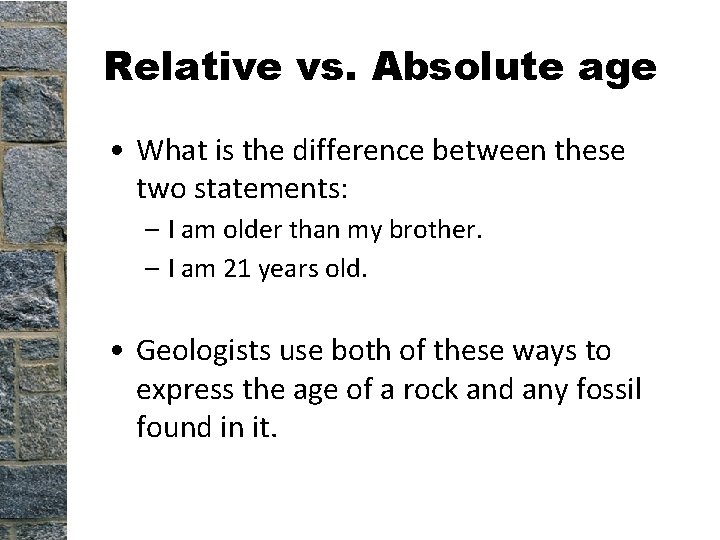 Relative vs. Absolute age

• What is the difference between these two statements:
– I am older than my brother.
– I am 21 years old.

• Geologists use both of these ways to express the age of a rock and any fossil found in it.